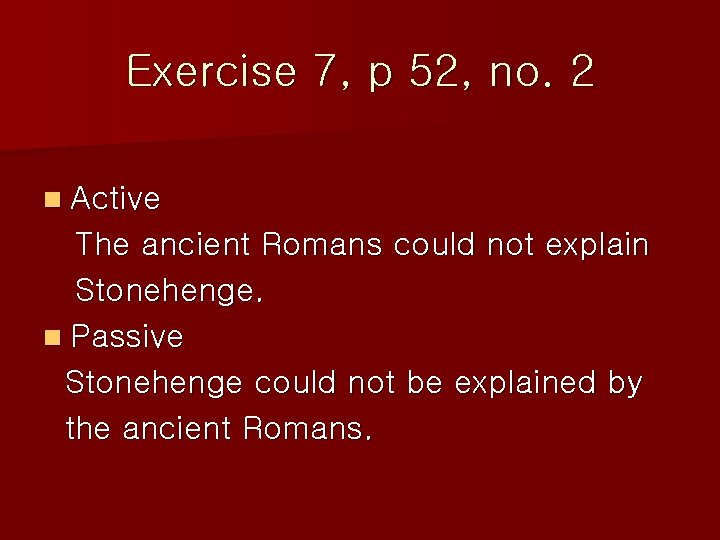 Exercise 7, p 52, no. 2

Active

The ancient Romans could not explain Stonehenge.

Passive

Stonehenge could not be explained by the ancient Romans.